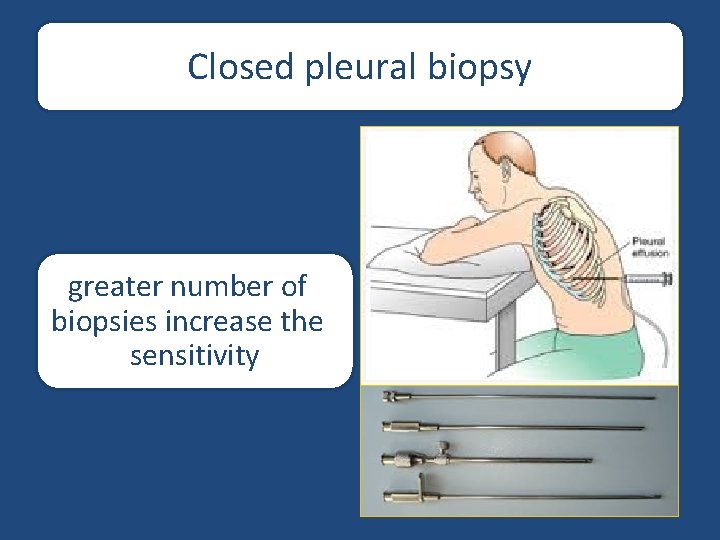 Closed pleural biopsy

greater number of biopsies increase the sensitivity

Pleural effusion